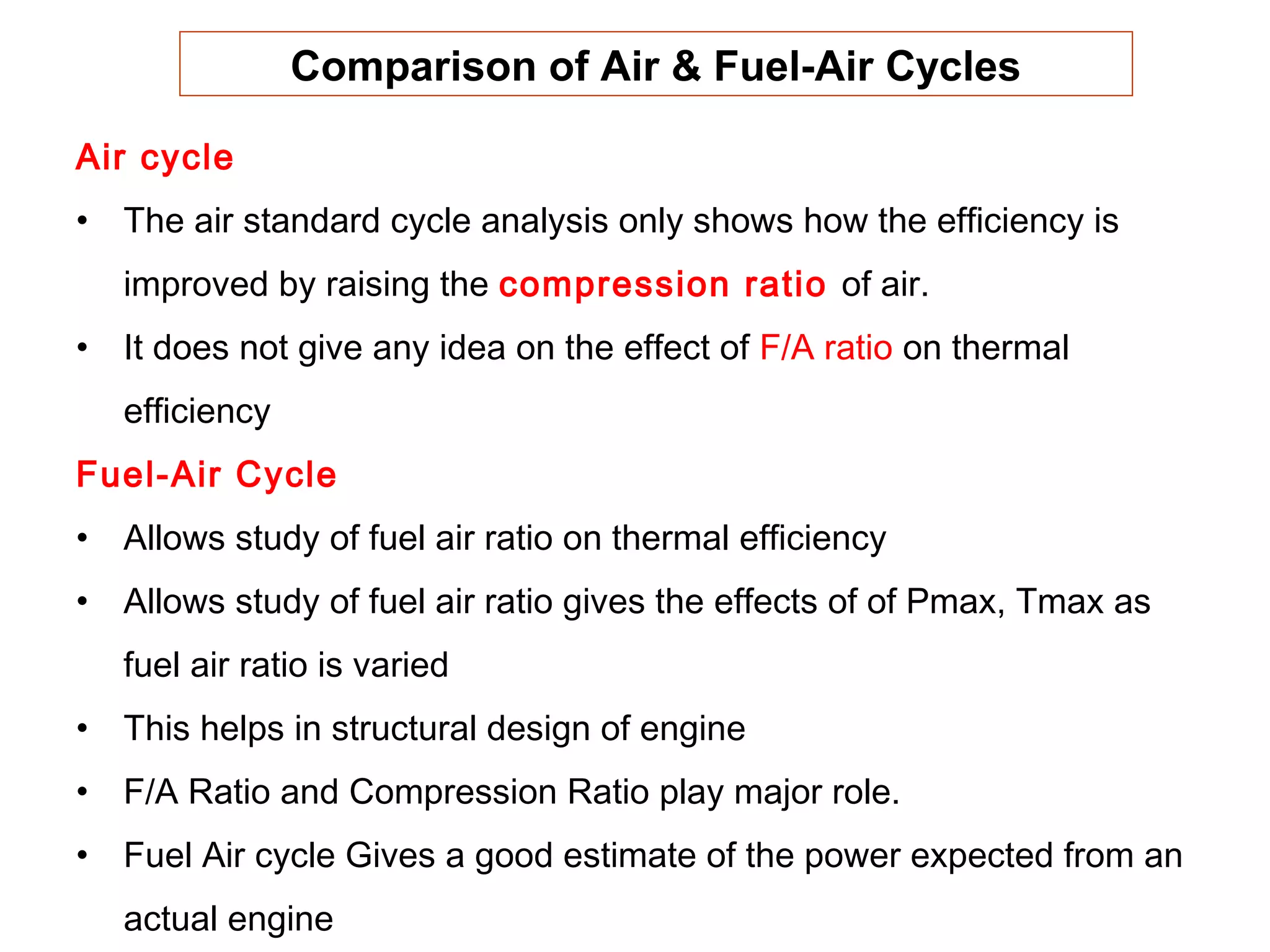 Comparison of Air & Fuel-Air Cycles

Air cycle

• The air standard cycle analysis only shows how the efficiency is improved by raising the compression ratio of air.

• It does not give any idea on the effect of F/A ratio on thermal efficiency

Fuel-Air Cycle

• Allows study of fuel air ratio on thermal efficiency

• Allows study of fuel air ratio gives the effects of of Pmax, Tmax as fuel air ratio is varied

• This helps in structural design of engine

• F/A Ratio and Compression Ratio play major role.

• Fuel Air cycle Gives a good estimate of the power expected from an actual engine